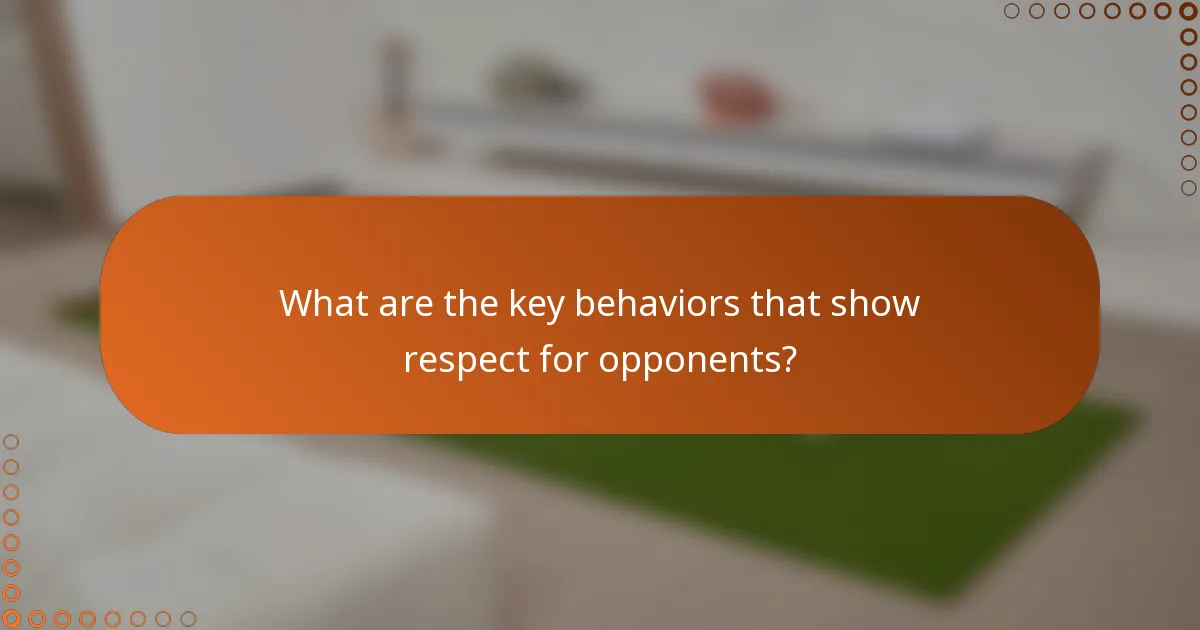 What are the key behaviors that show respect for opponents?